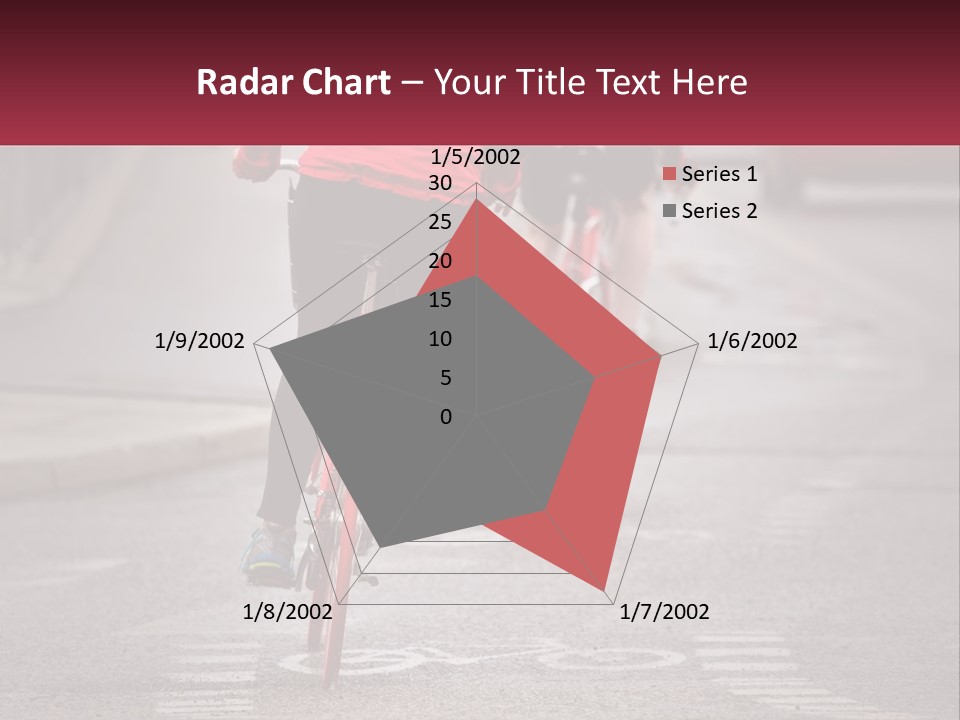 Radar Chart – Your Title Text Here

1/5/2002

30
25
20
15
10
5
0

1/6/2002

1/7/2002

1/8/2002

1/9/2002

Series 1
Series 2